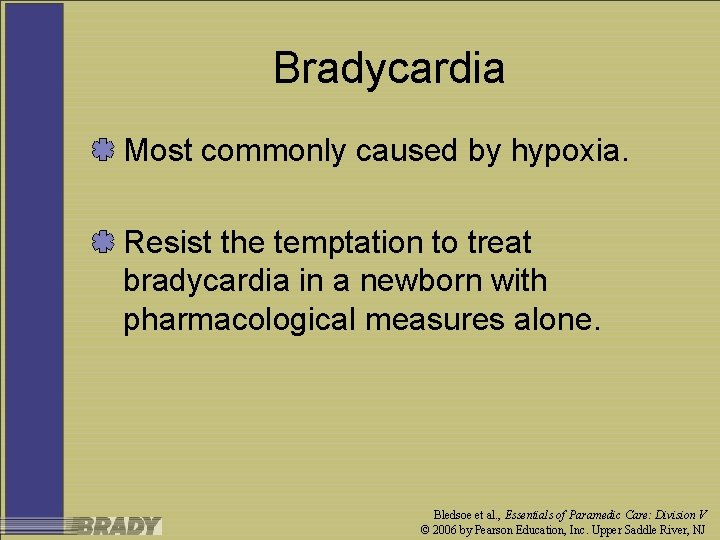 Bradycardia

Most commonly caused by hypoxia.

Resist the temptation to treat bradycardia in a newborn with pharmacological measures alone.

BRADY

Bledsoe et al., Essentials of Paramedic Care: Division V
© 2006 by Pearson Education, Inc. Upper Saddle River, NJ